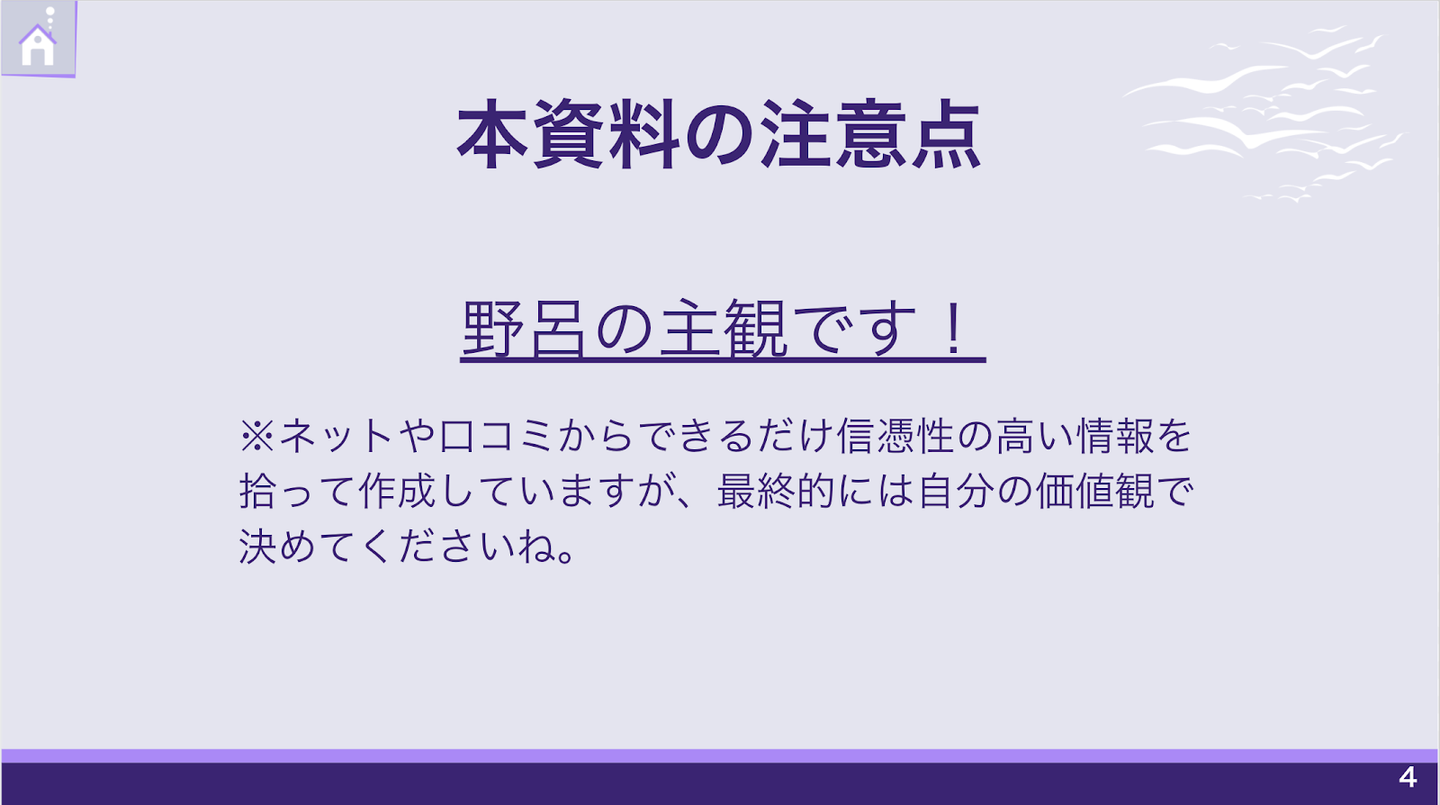 本資料の注意点

野呂の主観です！

※ネットや口コミからできるだけ信憑性の高い情報を拾って作成していますが、最終的には自分の価値観で決めてくださいね。

4